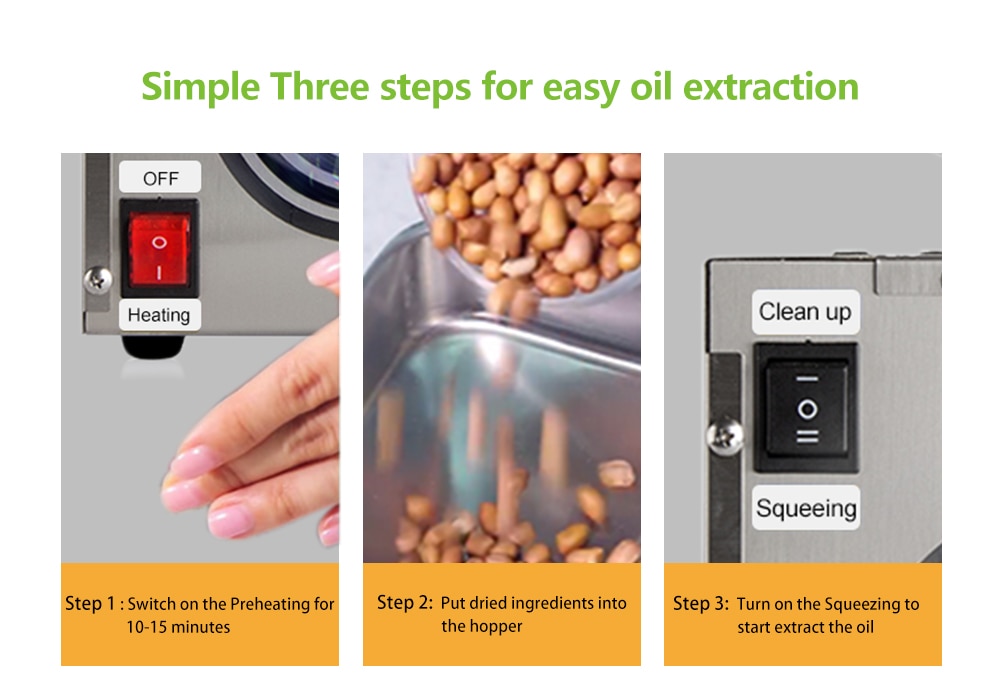 Simple Three steps for easy oil extraction

OFF

Heating

Step 1 : Switch on the Preheating for 10-15 minutes

Step 2: Put dried ingredients into the hopper

Clean up

Squeeing

Step 3: Turn on the Squeezing to start extract the oil